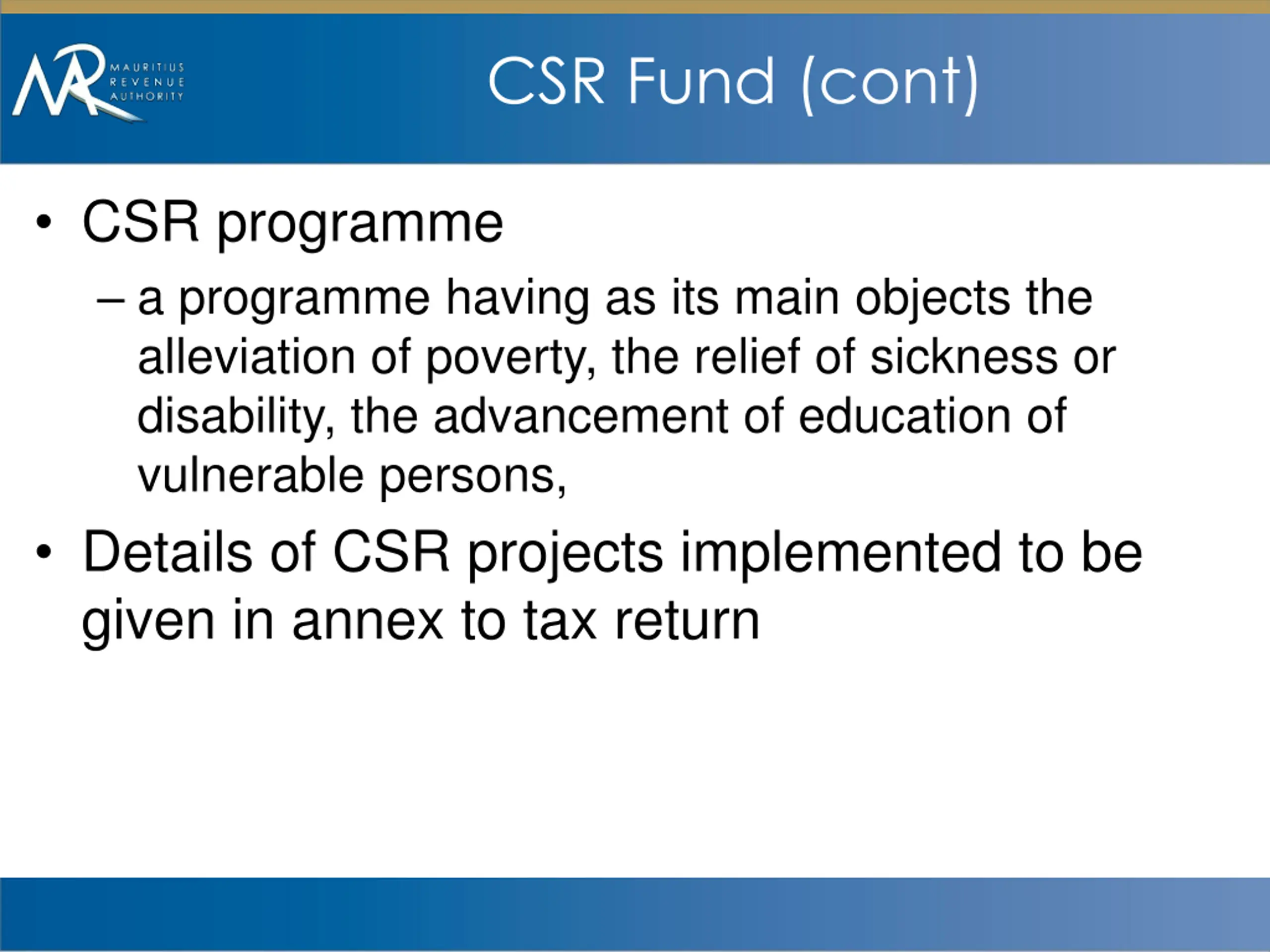 MAURITIUS REVENUE AUTHORITY

CSR Fund (cont)

• CSR programme

– a programme having as its main objects the alleviation of poverty, the relief of sickness or disability, the advancement of education of vulnerable persons,

• Details of CSR projects implemented to be given in annex to tax return